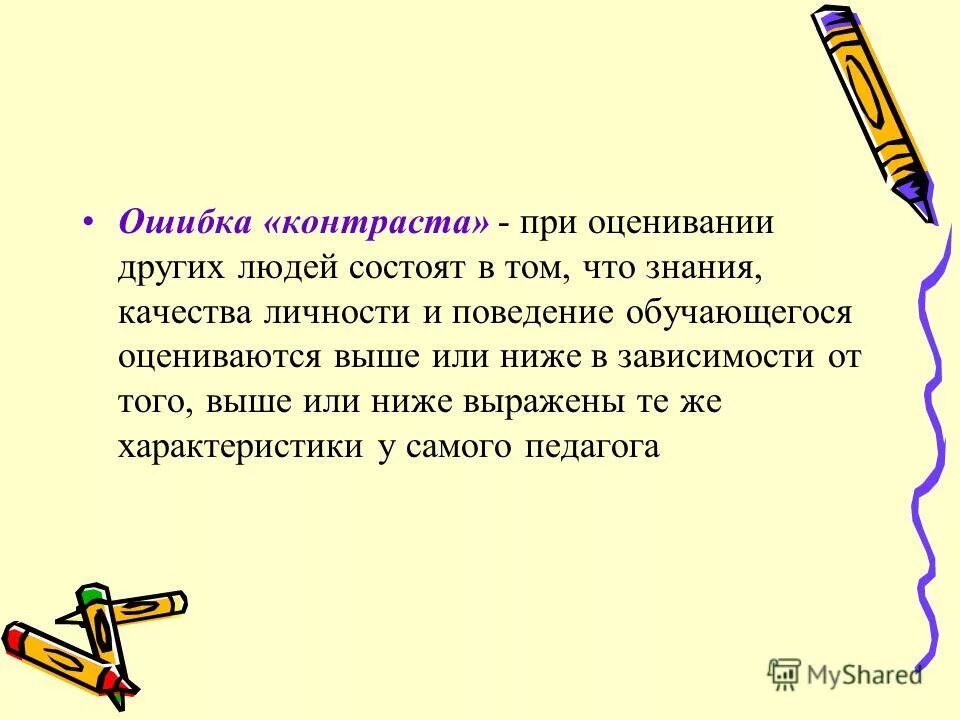 • Ошибка «контраста» - при оценивании других людей состоят в том, что знания, качества личности и поведение обучающегося оцениваются выше или ниже в зависимости от того, выше или ниже выражены те же характеристики у самого педагога

MyShared